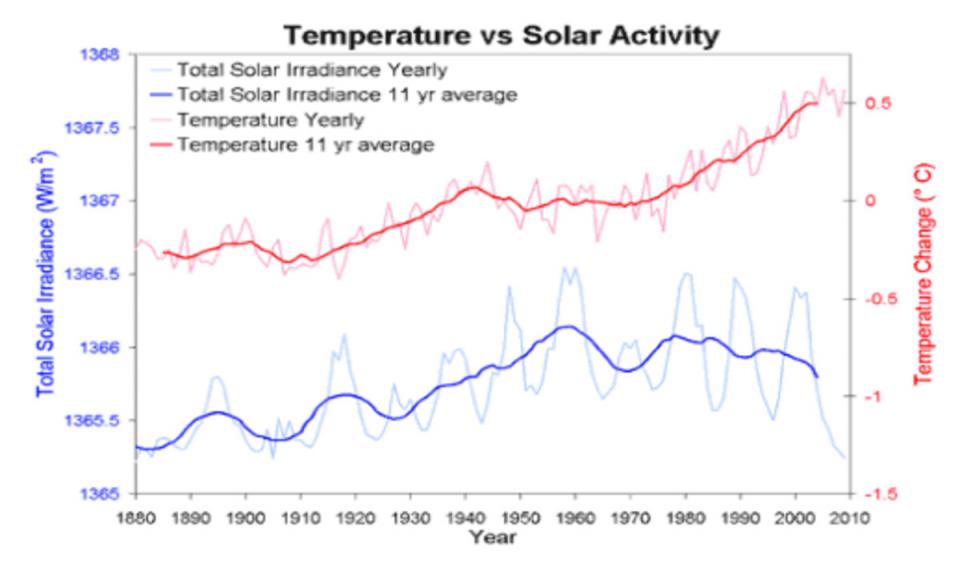 Temperature vs Solar Activity

Total Solar Irradiance Yearly
Total Solar Irradiance 11 yr average
Temperature Yearly
Temperature 11 yr average

Total Solar Irradiance (W/m$^2$)

1368
1367.5
1367
1366.5
1366
1365.5
1365

Temperature Change (° C)

0.5
0
-0.5
-1
-1.5

1880 1890 1900 1910 1920 1930 1940 1950 1960 1970 1980 1990 2000 2010
Year